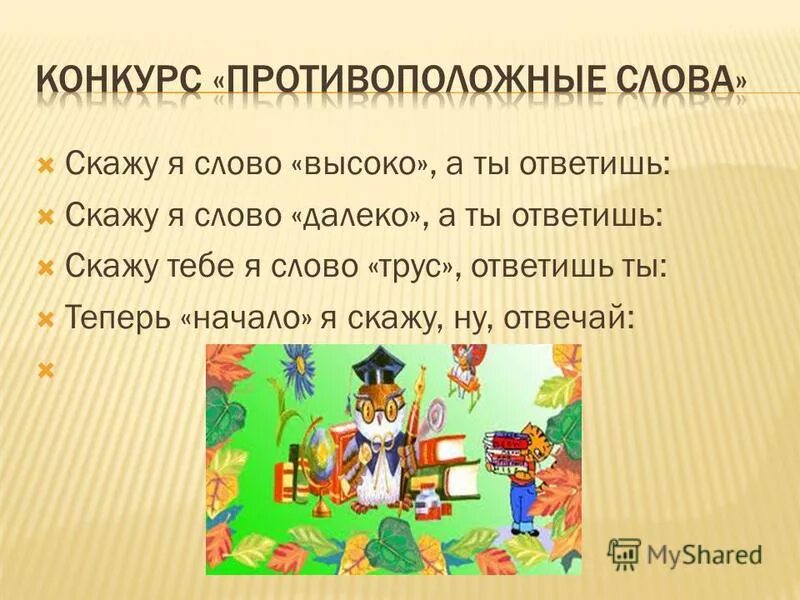 КОНКУРС «ПРОТИВОПОЛОЖНЫЕ СЛОВА»

Скажу я слово «высоко», а ты ответишь:

Скажу я слово «далеко», а ты ответишь:

Скажу тебе я слово «трус», ответишь ты:

Теперь «начало» я скажу, ну, отвечай:

MyShared